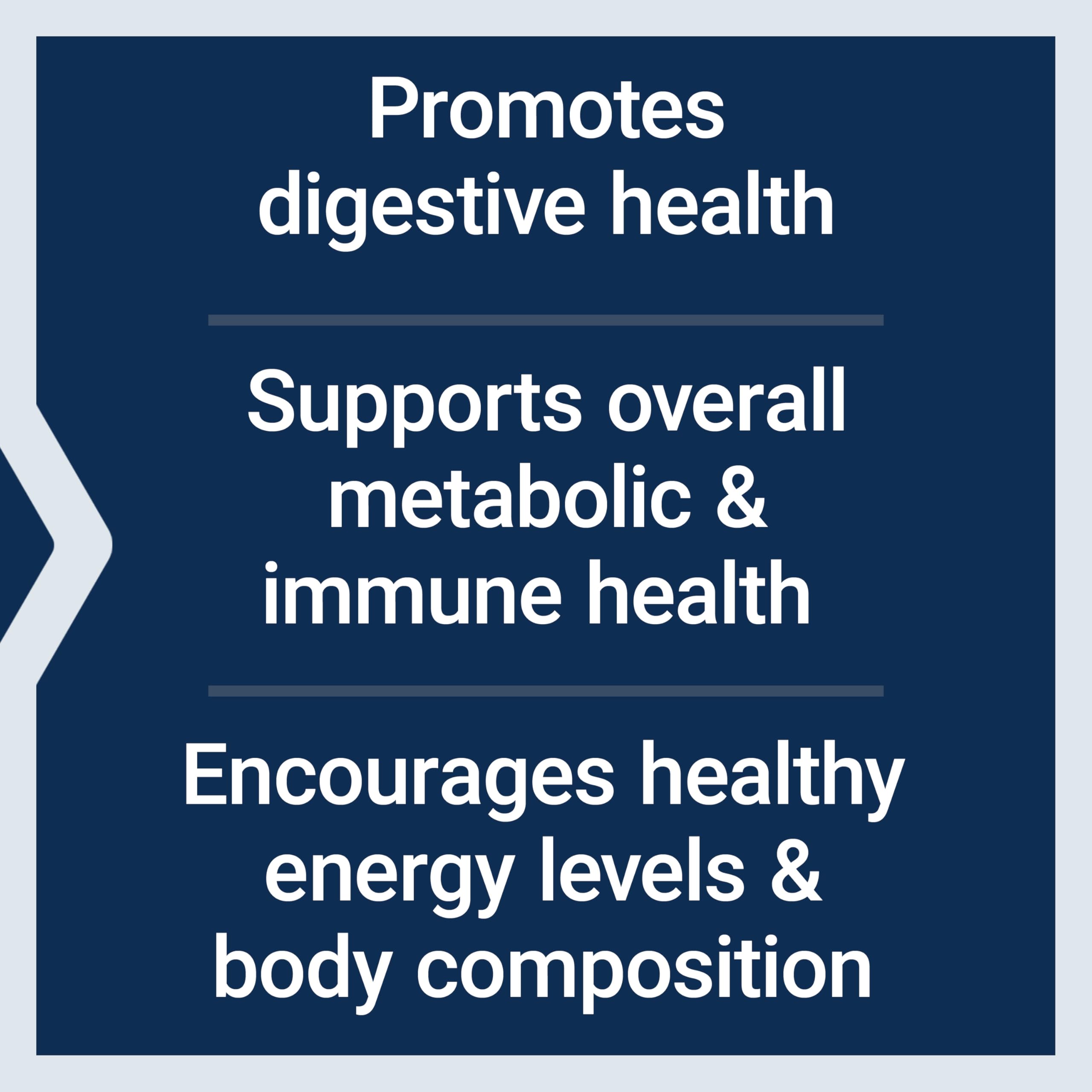 Promotes digestive health

Supports overall metabolic & immune health

Encourages healthy energy levels & body composition